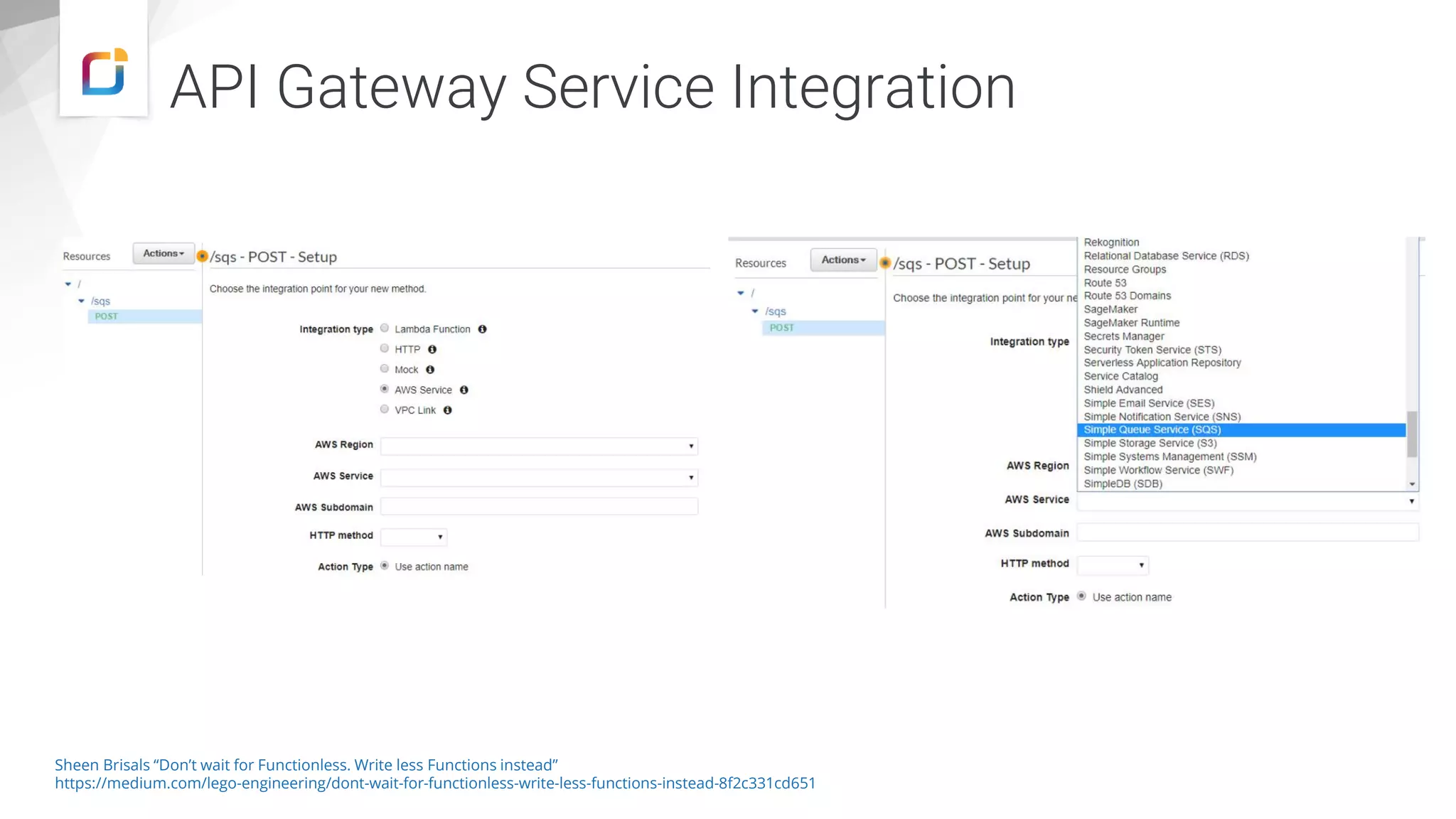 API Gateway Service Integration

Resources Actions

/

/sqs

POST

/sqs - POST - Setup

Choose the integration point for your new method.

Integration type
Lambda Function
HTTP
Mock
AWS Service
VPC Link

AWS Region

AWS Service

AWS Subdomain

HTTP method

Action Type Use action name

Resources Actions

/

/sqs

POST

/sqs - POST - Setup

Choose the integration point for your ne

Integration type

Rekognition
Relational Database Service (RDS)
Resource Groups
Route 53
Route 53 Domains
SageMaker
SageMaker Runtime
Secrets Manager
Security Token Service (STS)
Serverless Application Repository
Service Catalog
Shield Advanced
Simple Email Service (SES)
Simple Notification Service (SNS)
Simple Queue Service (SQS)
Simple Storage Service (S3)
Simple Systems Management (SSM)
Simple Workflow Service (SWF)
SimpleDB (SDB)

AWS Region

AWS Service

AWS Subdomain

HTTP method

Action Type Use action name

Sheen Brisals “Don’t wait for Functionless. Write less Functions instead”
https://medium.com/lego-engineering/dont-wait-for-functionless-write-less-functions-instead-8f2c331cd651